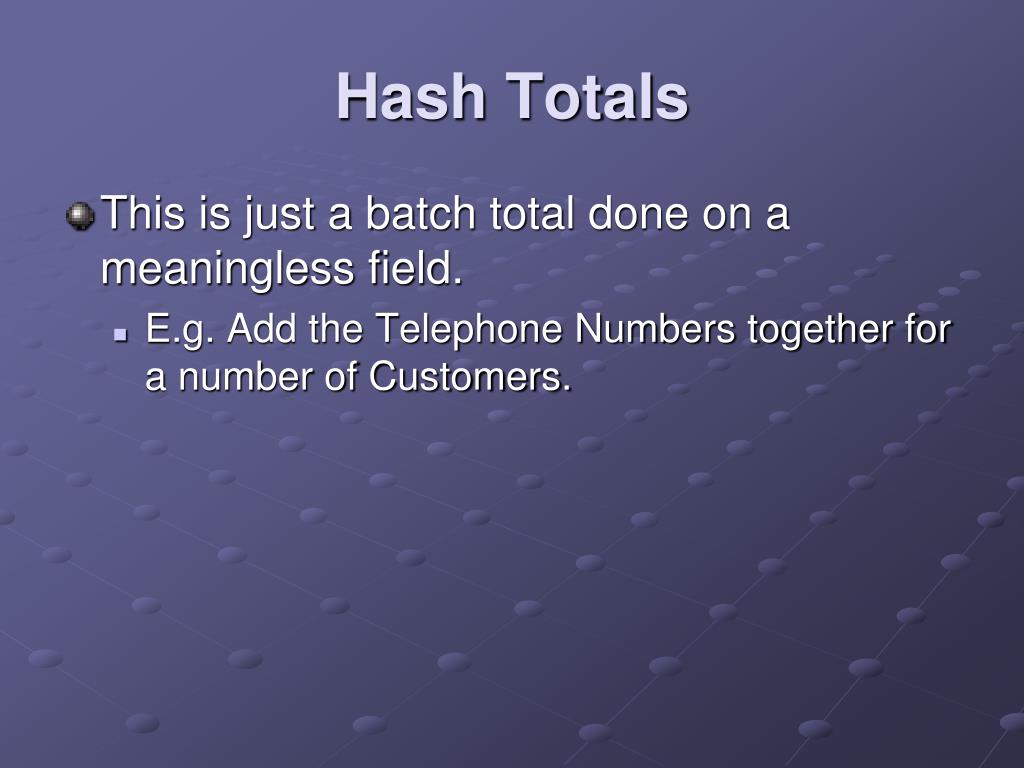 Hash Totals

This is just a batch total done on a meaningless field.

E.g. Add the Telephone Numbers together for a number of Customers.